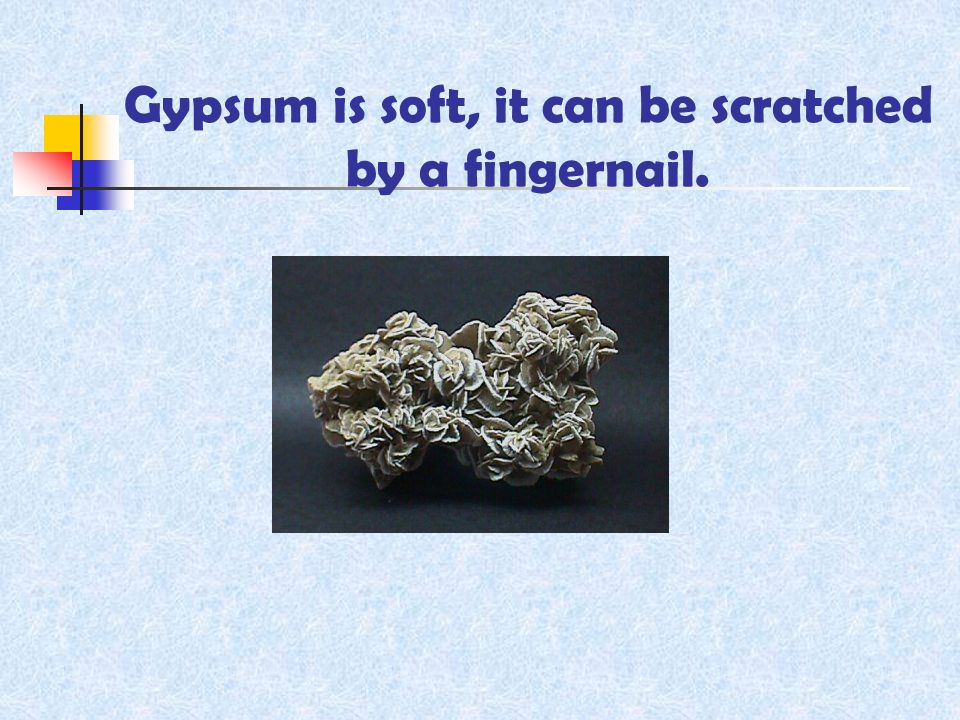 Gypsum is soft, it can be scratched by a fingernail.